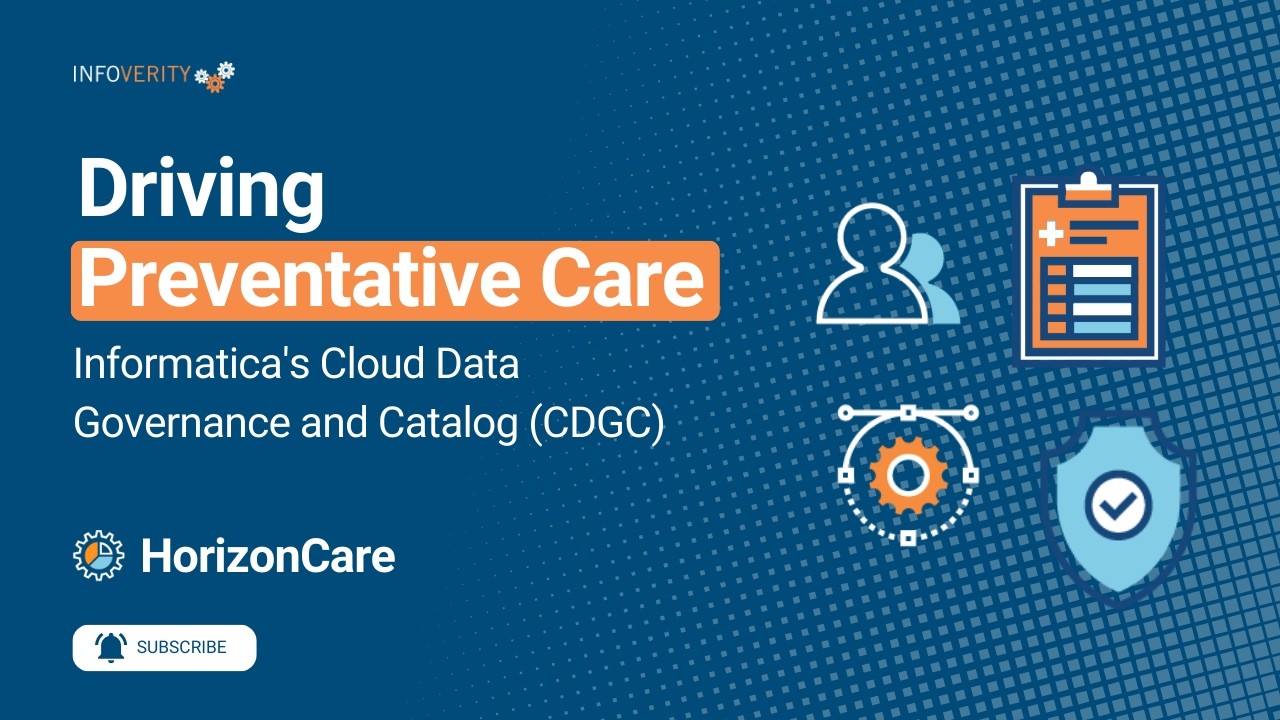 INFOVERITY

Driving
Preventative Care

Informatica's Cloud Data Governance and Catalog (CDGC)

HorizonCare

SUBSCRIBE